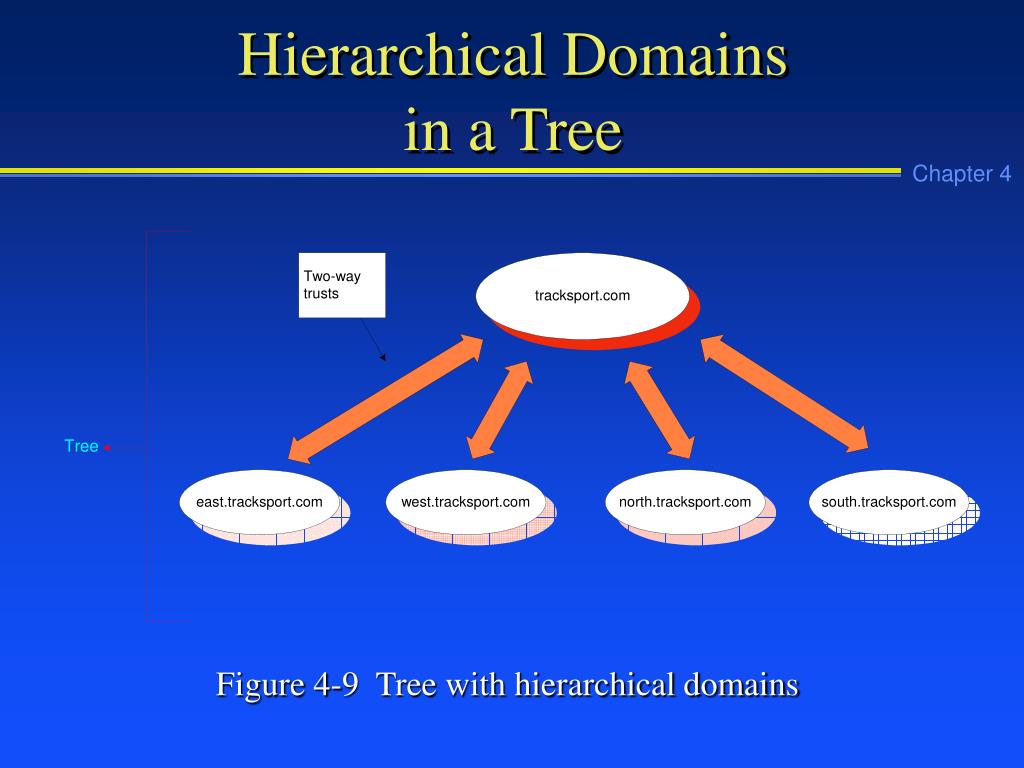 Hierarchical Domains in a Tree

Chapter 4

Two-way trusts

tracksport.com

Tree

east.tracksport.com

west.tracksport.com

north.tracksport.com

south.tracksport.com

Figure 4-9  Tree with hierarchical domains